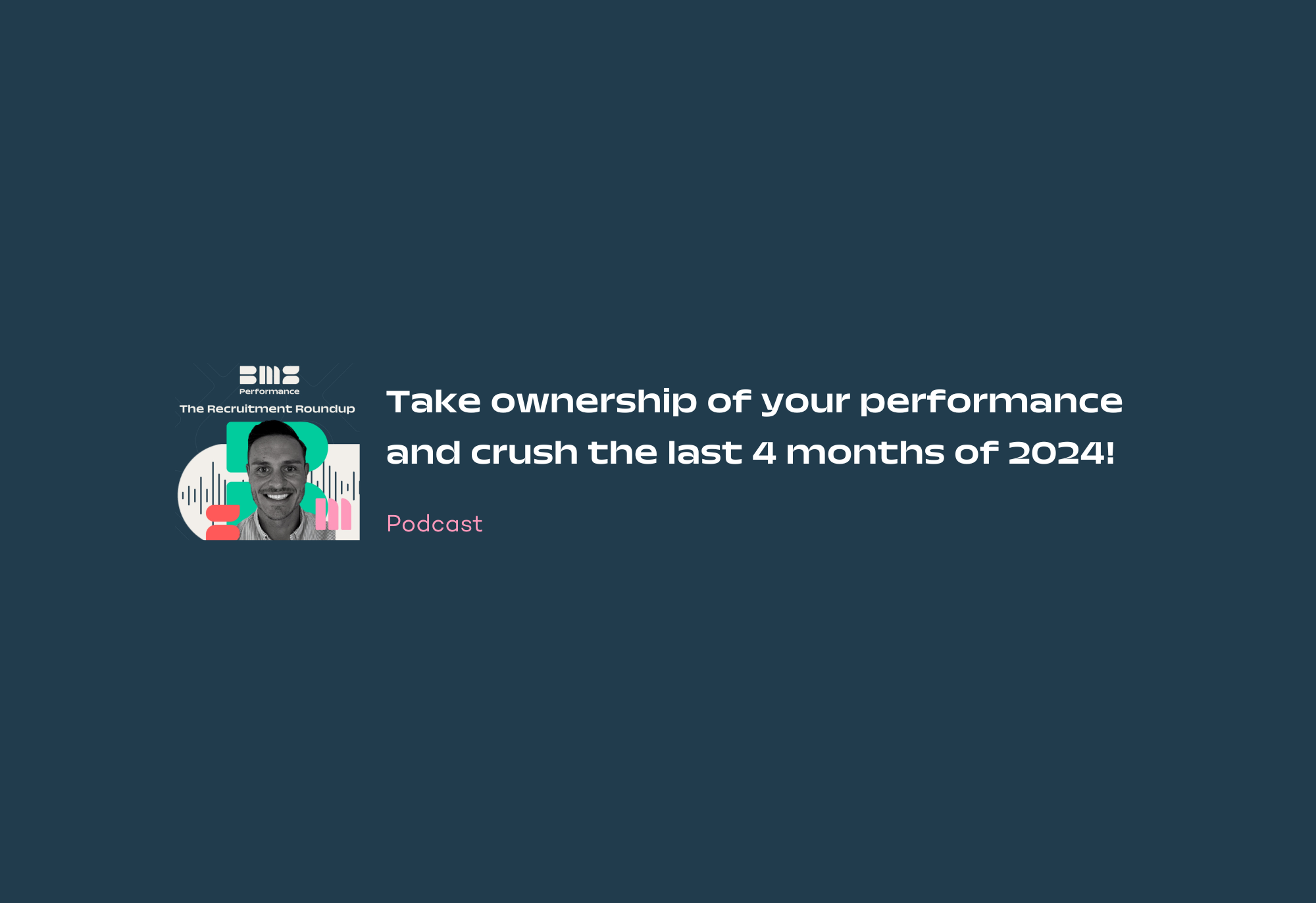 BMS
Performance
The Recruitment Roundup

Take ownership of your performance and crush the last 4 months of 2024!

Podcast